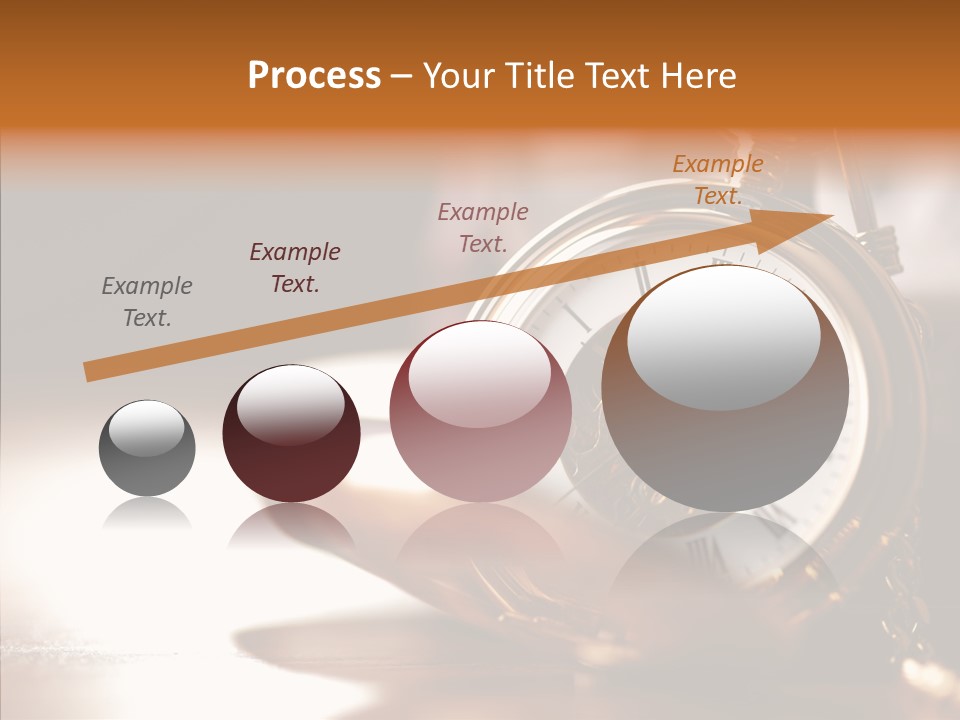 Process – Your Title Text Here

Example Text.

Example Text.

Example Text.

Example Text.